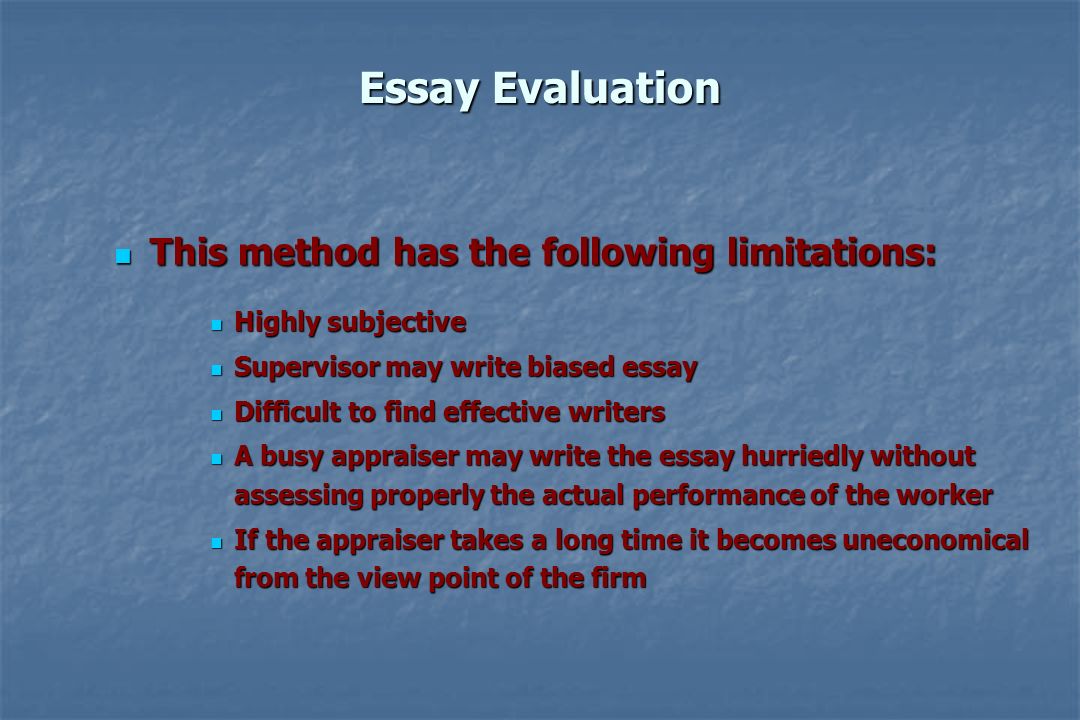 Essay Evaluation

This method has the following limitations:

Highly subjective

Supervisor may write biased essay

Difficult to find effective writers

A busy appraiser may write the essay hurriedly without assessing properly the actual performance of the worker

If the appraiser takes a long time it becomes uneconomical from the view point of the firm